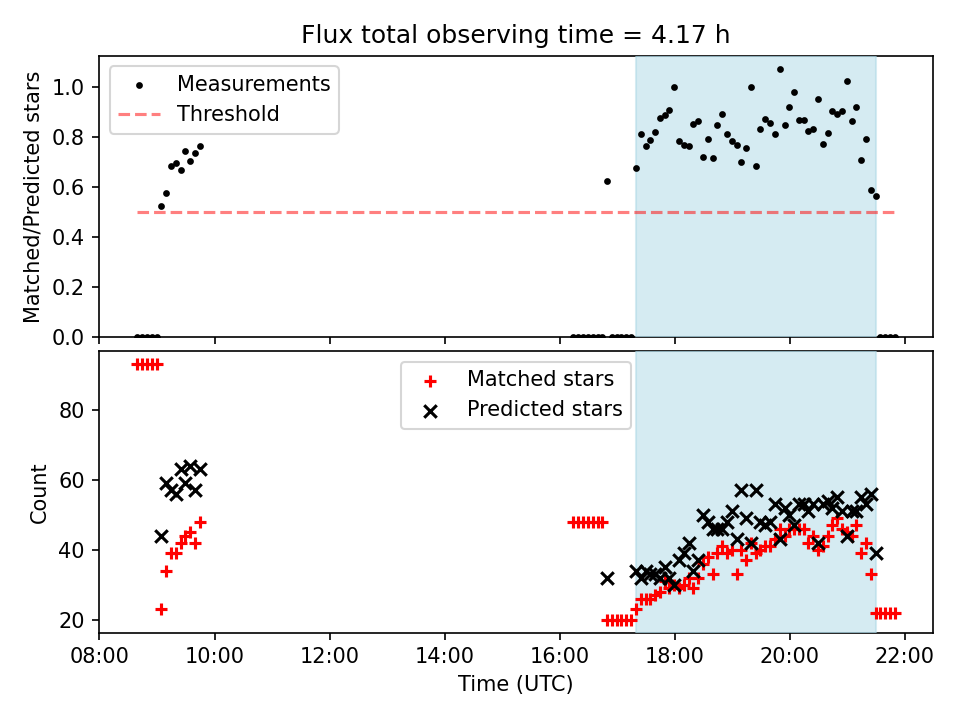 Flux total observing time = 4.17 h

Measurements
Threshold

Matched/Predicted stars

1.0
0.8
0.6
0.4
0.2
0.0

Matched stars
Predicted stars

Count

80
60
40
20

08:00
10:00
12:00
14:00
16:00
18:00
20:00
22:00

Time (UTC)